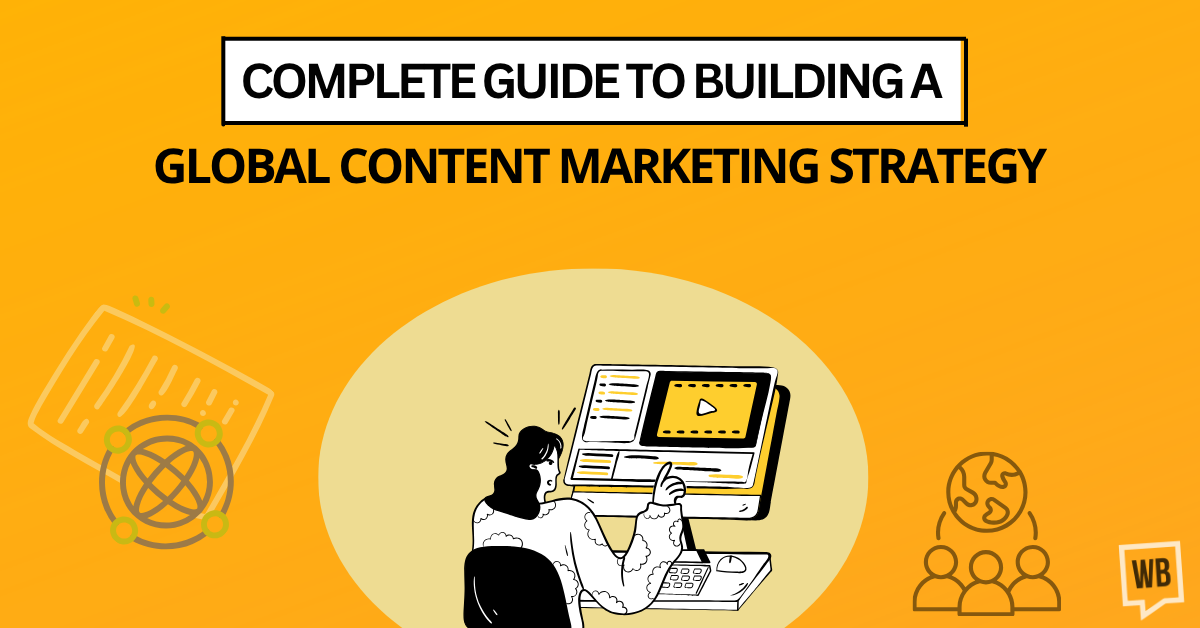 COMPLETE GUIDE TO BUILDING A
GLOBAL CONTENT MARKETING STRATEGY

WB